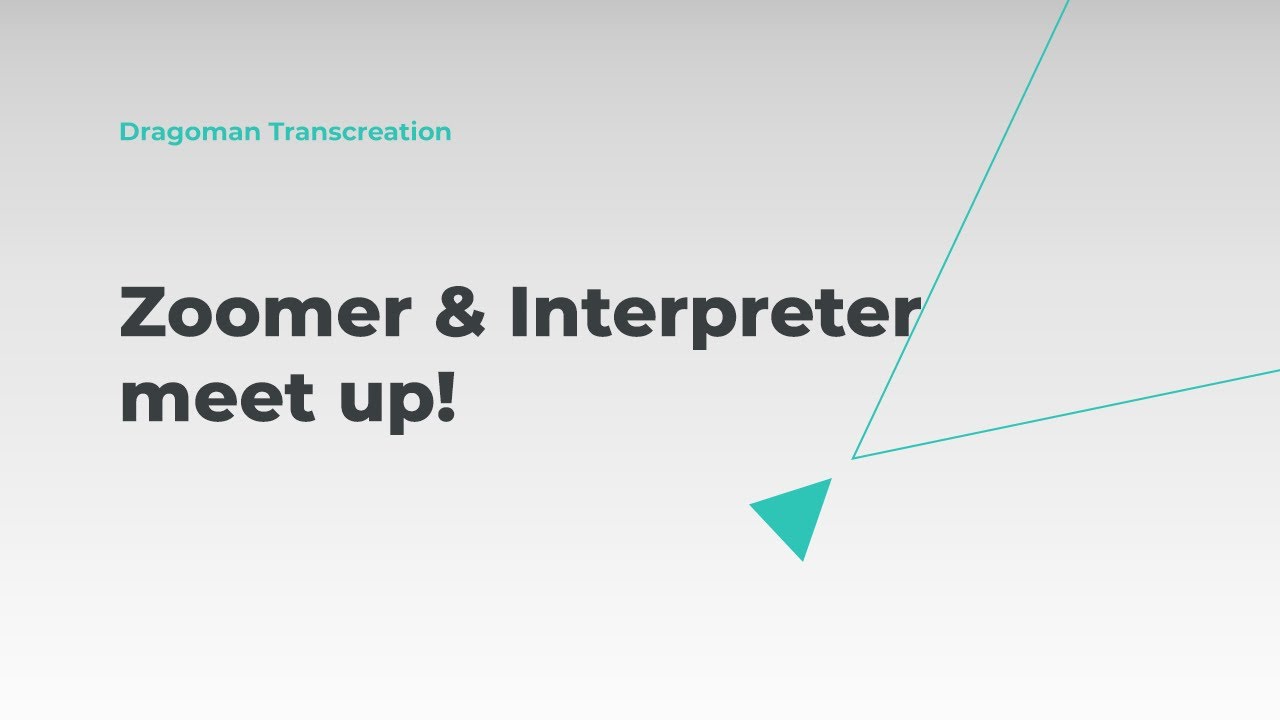 Dragoman Transcreation

Zoomer & Interpreter meet up!